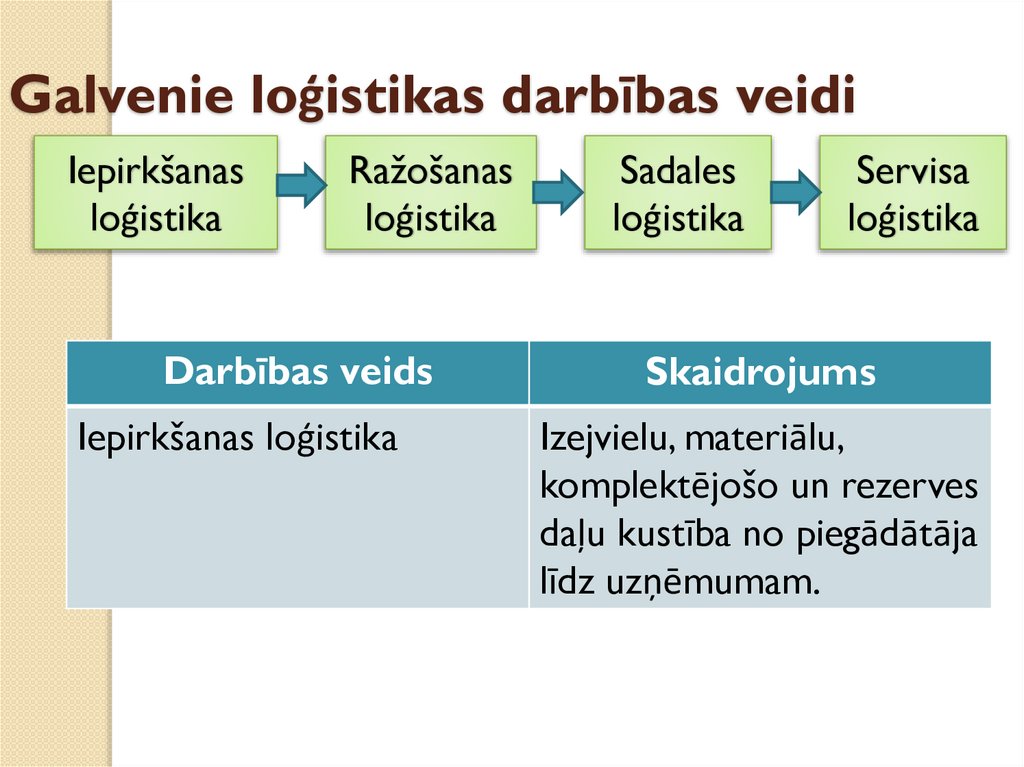 Galvenie loģistikas darbības veidi

Iepirkšanas loģistika

Ražošanas loģistika

Sadales loģistika

Servisa loģistika

| Darbības veids | Skaidrojums |
|---|---|
| Iepirkšanas loģistika | Izejvielu, materiālu, komplektējošo un rezerves daļu kustība no piegādātāja līdz uzņēmumam. |